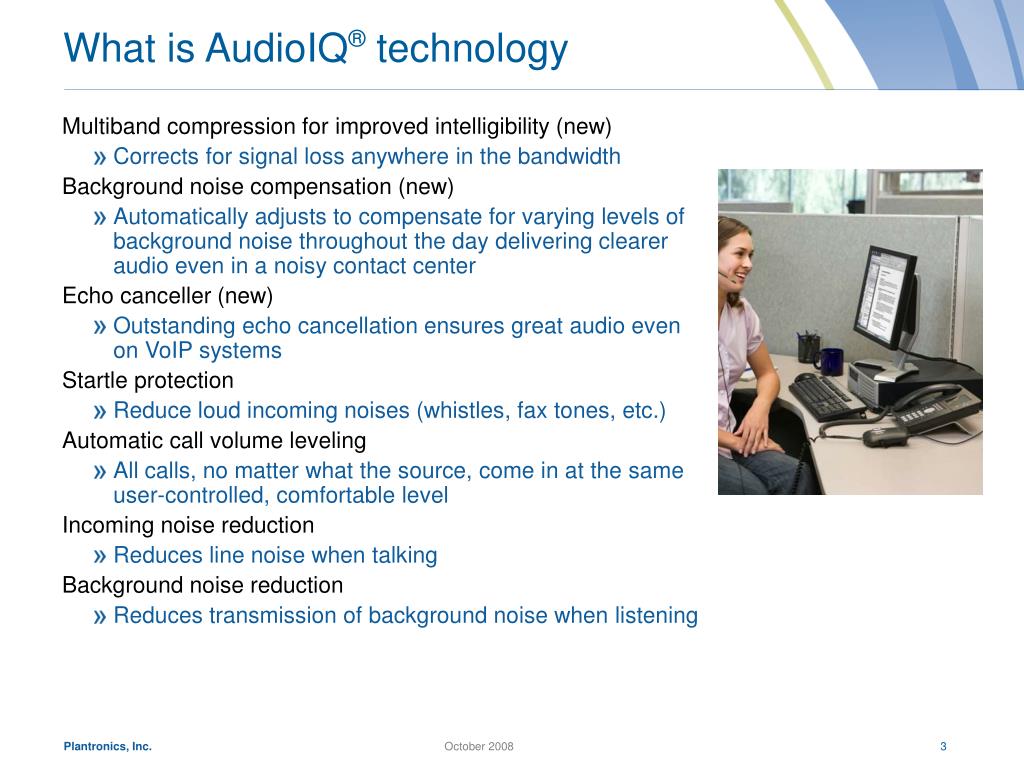 What is AudioIQ® technology

Multiband compression for improved intelligibility (new)

» Corrects for signal loss anywhere in the bandwidth

Background noise compensation (new)

» Automatically adjusts to compensate for varying levels of background noise throughout the day delivering clearer audio even in a noisy contact center

Echo canceller (new)

» Outstanding echo cancellation ensures great audio even on VoIP systems

Startle protection

» Reduce loud incoming noises (whistles, fax tones, etc.)

Automatic call volume leveling

» All calls, no matter what the source, come in at the same user-controlled, comfortable level

Incoming noise reduction

» Reduces line noise when talking

Background noise reduction

» Reduces transmission of background noise when listening

Plantronics, Inc.

October 2008

3